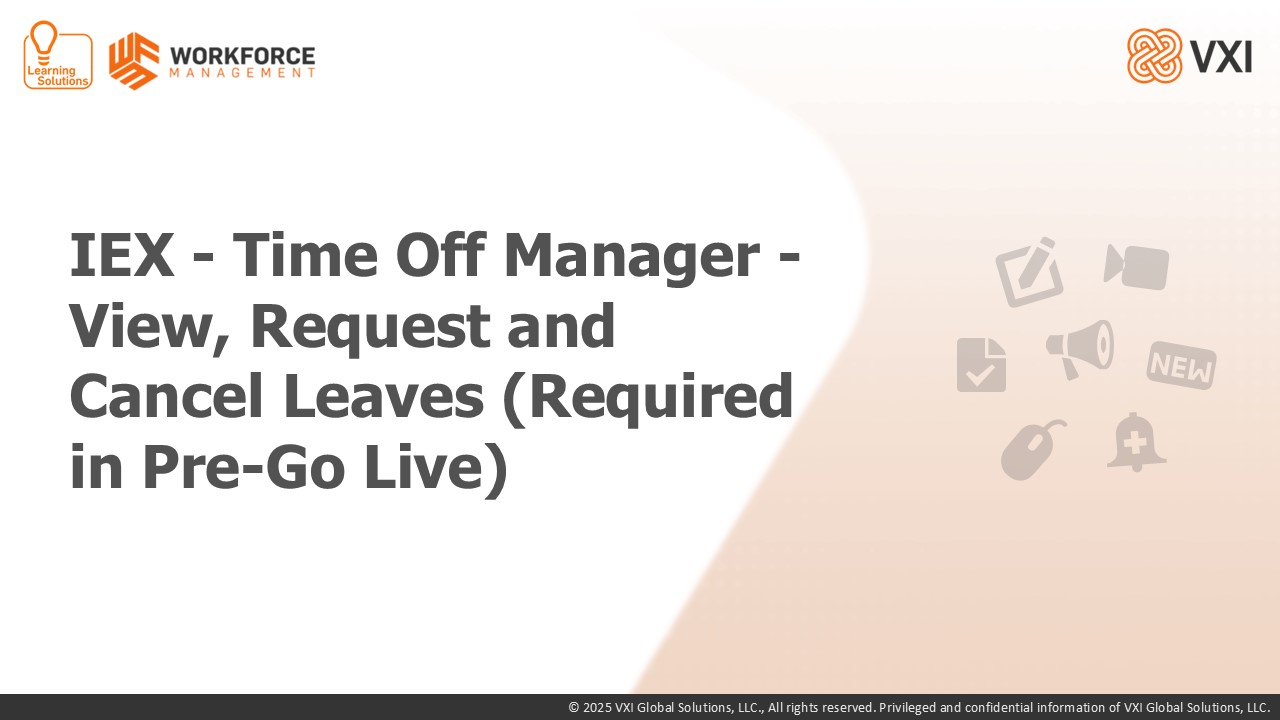 Learning Solutions

WORKFORCE MANAGEMENT

VXI

IEX - Time Off Manager - View, Request and Cancel Leaves (Required in Pre-Go Live)

NEW

© 2025 VXI Global Solutions, LLC., All rights reserved. Privileged and confidential information of VXI Global Solutions, LLC.